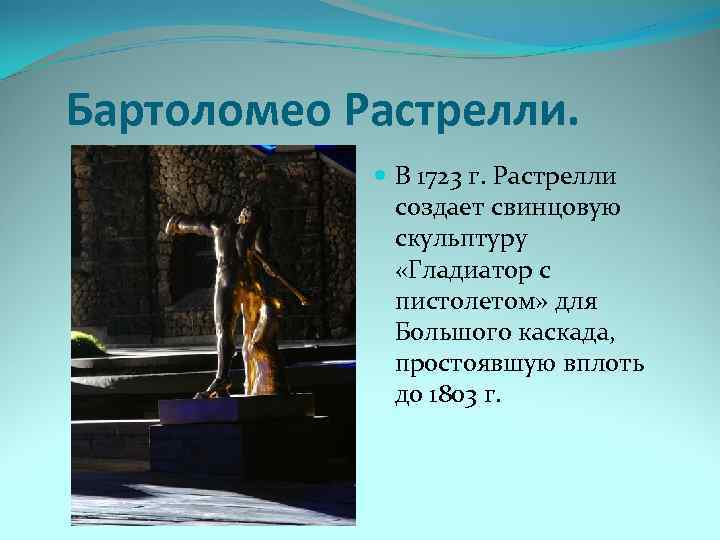 Бартоломео Растрелли.

В 1723 г. Растрелли создает свинцовую скульптуру «Гладиатор с пистолетом» для Большого каскада, простоявшую вплоть до 1803 г.